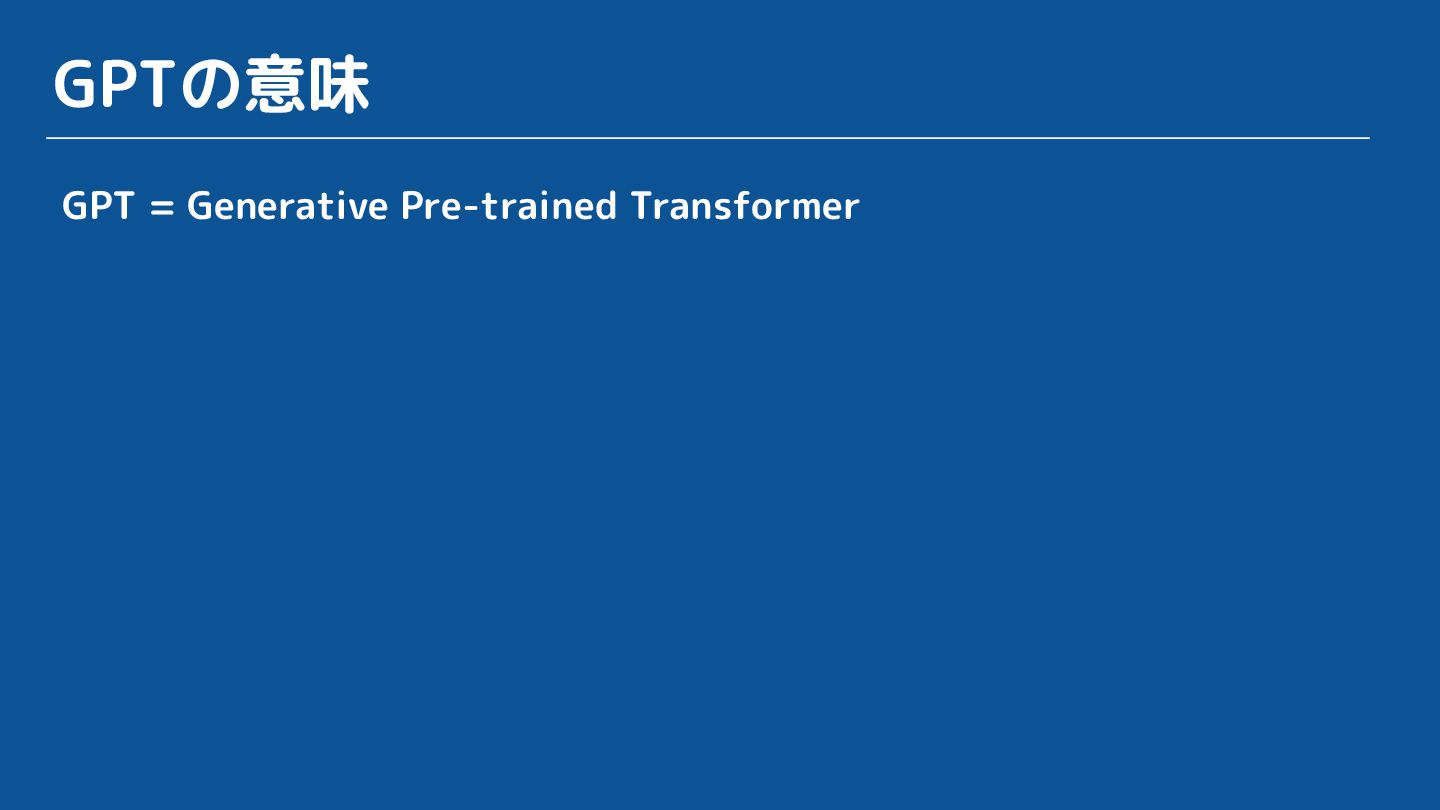 GPTの意味

GPT = Generative Pre-trained Transformer